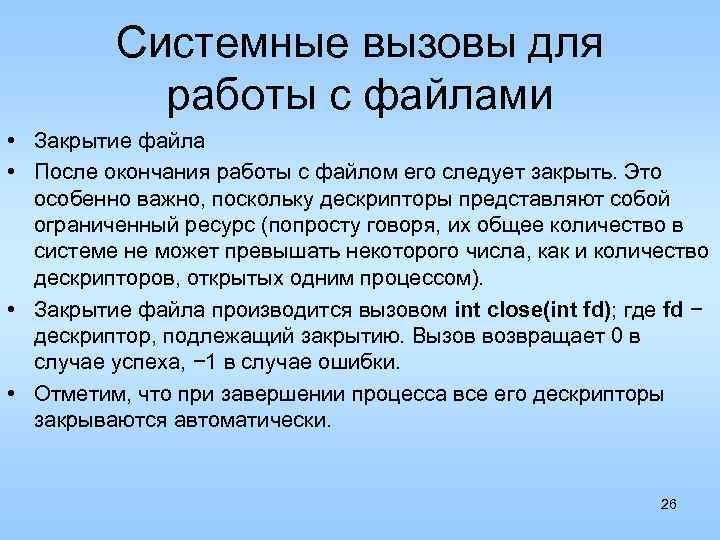 Системные вызовы для работы с файлами

• Закрытие файла
• После окончания работы с файлом его следует закрыть. Это особенно важно, поскольку дескрипторы представляют собой ограниченный ресурс (попросту говоря, их общее количество в системе не может превышать некоторого числа, как и количество дескрипторов, открытых одним процессом).
• Закрытие файла производится вызовом int close(int fd); где fd − дескриптор, подлежащий закрытию. Вызов возвращает 0 в случае успеха, −1 в случае ошибки.
• Отметим, что при завершении процесса все его дескрипторы закрываются автоматически.

26